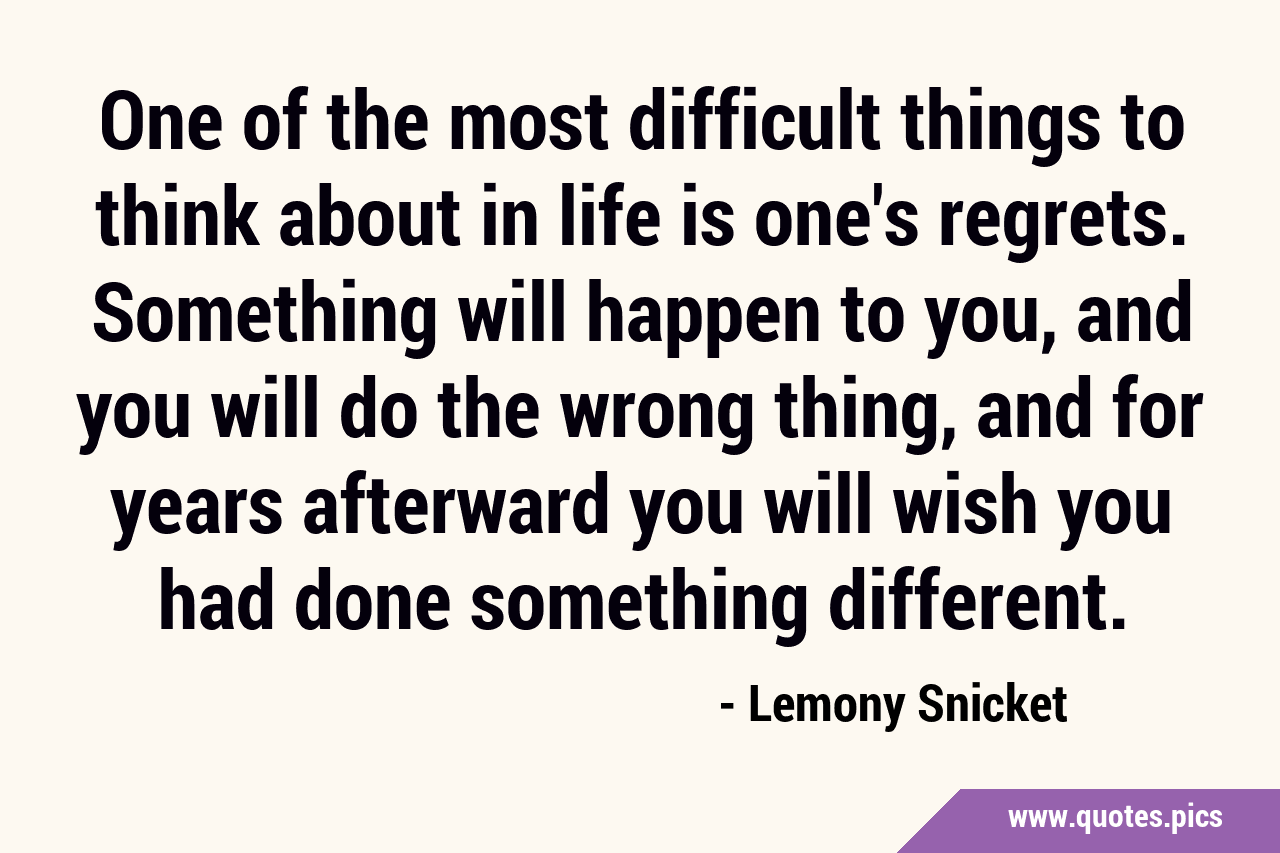 One of the most difficult things to think about in life is one's regrets. Something will happen to you, and you will do the wrong thing, and for years afterward you will wish you had done something different.

- Lemony Snicket

www.quotes.pics